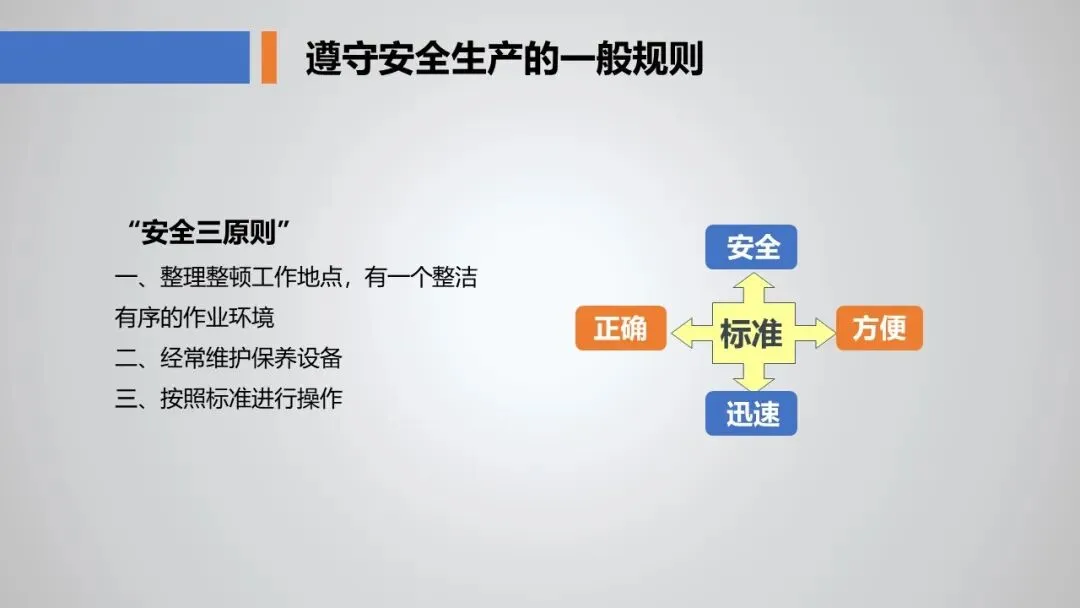 遵守安全生产的一般规则

“安全三原则”
一、整理整顿工作地点，有一个整洁有序的作业环境
二、经常维护保养设备
三、按照标准进行操作

安全
正确
标准
方便
迅速